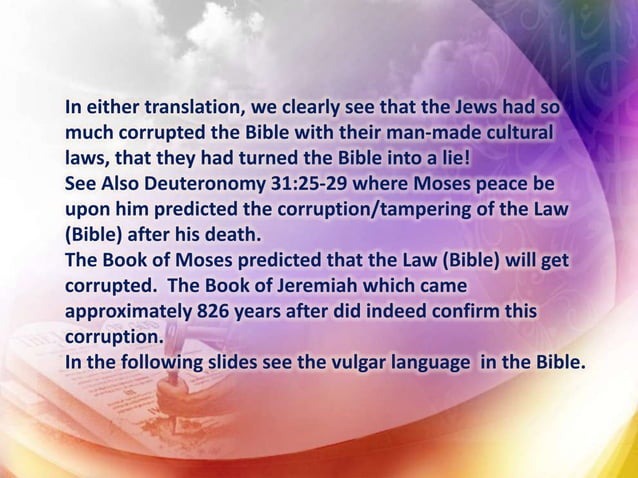 In either translation, we clearly see that the Jews had so much corrupted the Bible with their man-made cultural laws, that they had turned the Bible into a lie!
See Also Deuteronomy 31:25-29 where Moses peace be upon him predicted the corruption/tampering of the Law (Bible) after his death.
The Book of Moses predicted that the Law (Bible) will get corrupted. The Book of Jeremiah which came approximately 826 years after did indeed confirm this corruption.
In the following slides see the vulgar language in the Bible.